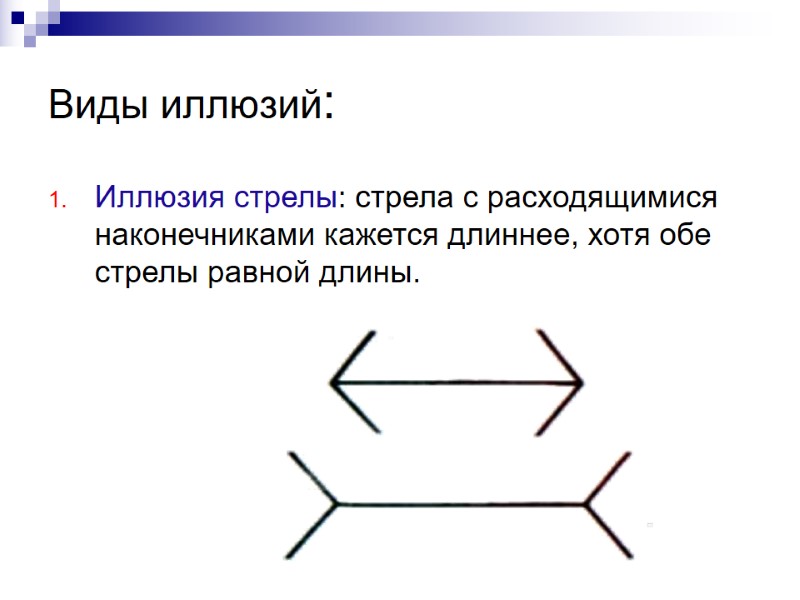 Виды иллюзий:

1. Иллюзия стрелы: стрела с расходящимися наконечниками кажется длиннее, хотя обе стрелы равной длины.